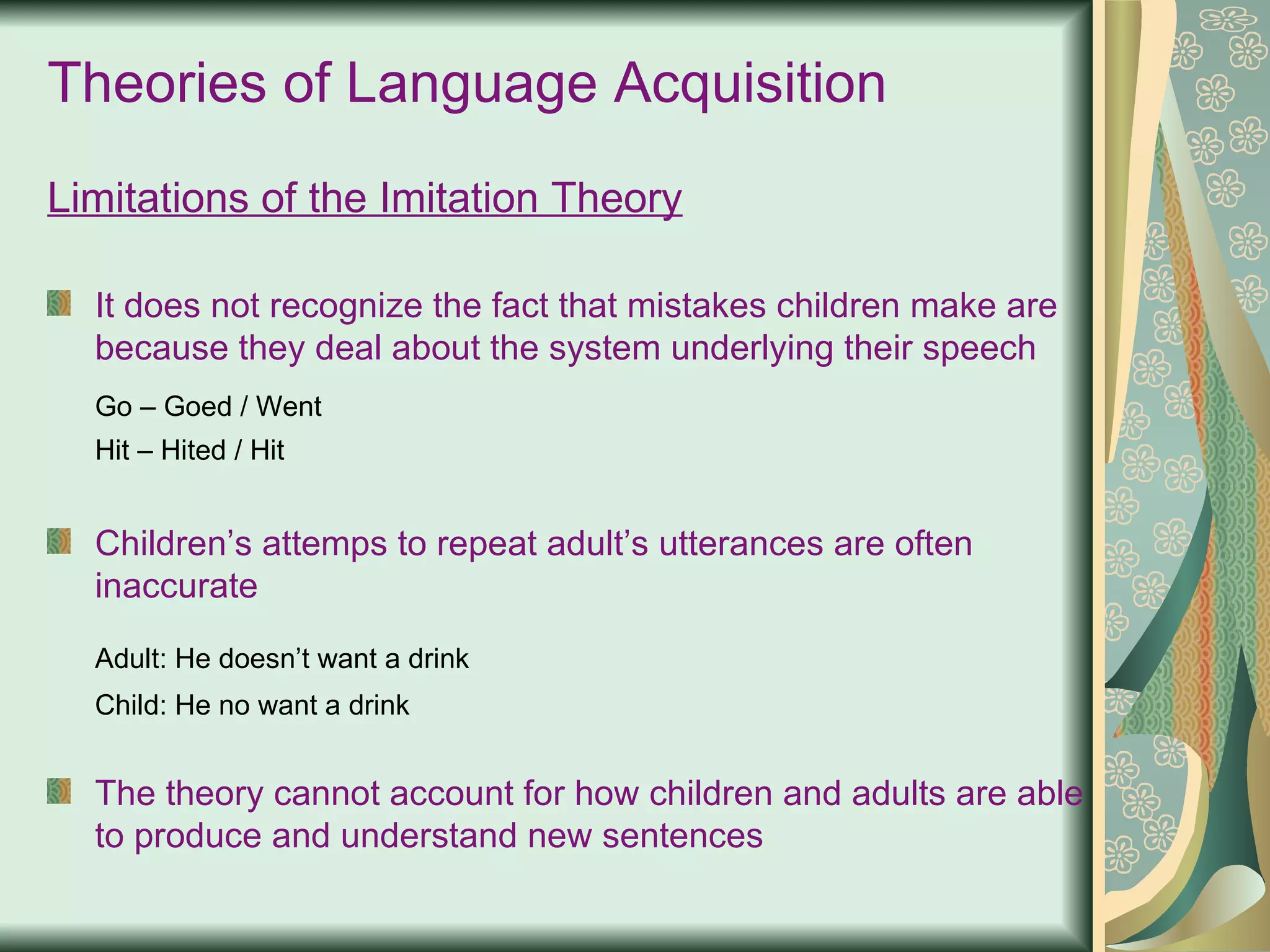 Theories of Language Acquisition

Limitations of the Imitation Theory

It does not recognize the fact that mistakes children make are because they deal about the system underlying their speech

Go – Goed / Went

Hit – Hited / Hit

Children's attemps to repeat adult's utterances are often inaccurate

Adult: He doesn't want a drink

Child: He no want a drink

The theory cannot account for how children and adults are able to produce and understand new sentences